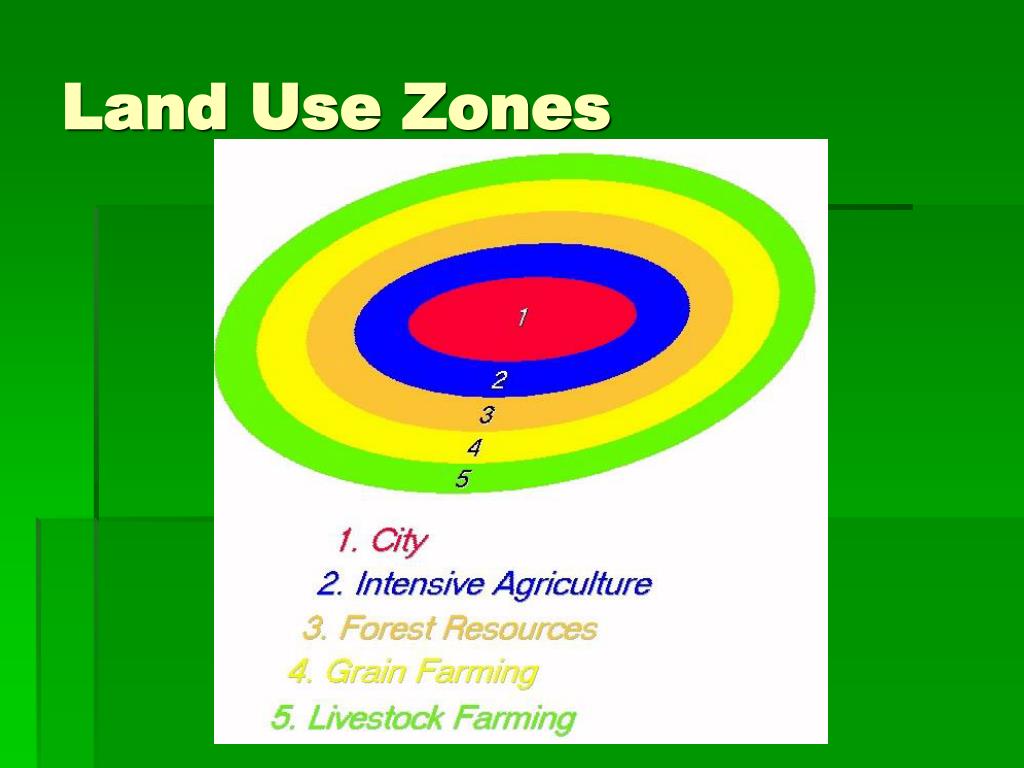 Land Use Zones

1
2
3
4
5

1. City
2. Intensive Agriculture
3. Forest Resources
4. Grain Farming
5. Livestock Farming